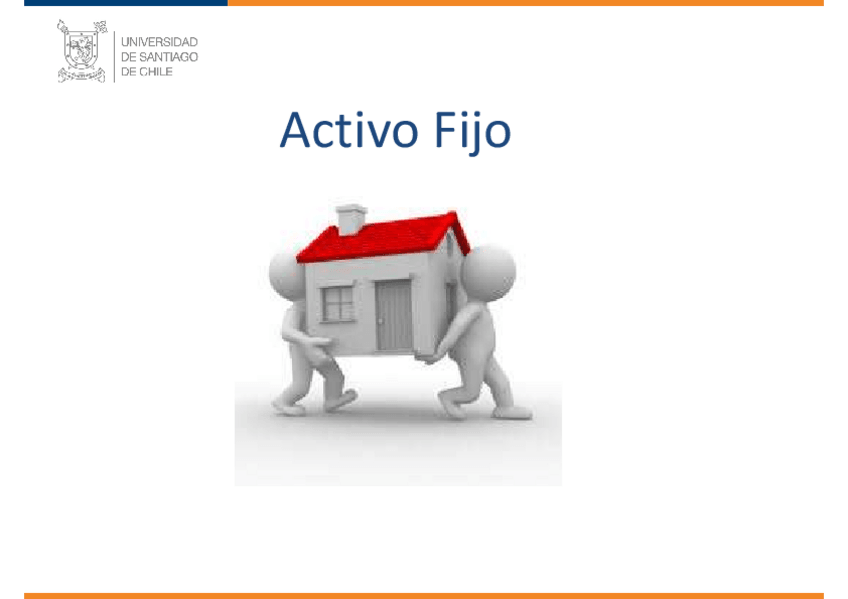 UNIVERSIDAD
DE SANTIAGO
DE CHILE

Activo Fijo